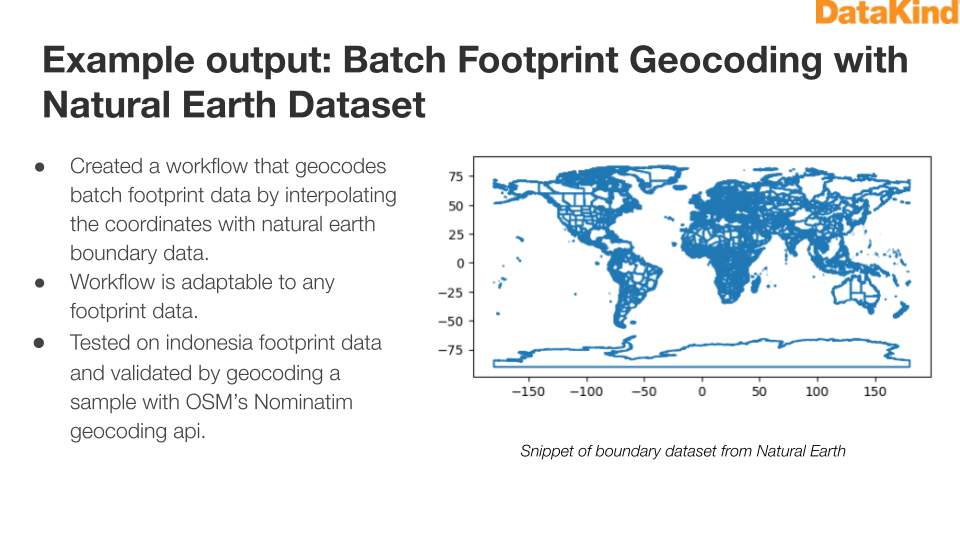 DataKind

Example output: Batch Footprint Geocoding with Natural Earth Dataset

● Created a workflow that geocodes batch footprint data by interpolating the coordinates with natural earth boundary data.
● Workflow is adaptable to any footprint data.
● Tested on indonesia footprint data and validated by geocoding a sample with OSM's Nominatim geocoding api.

75
50
25
0
−25
−50
−75
−150 −100 −50 0 50 100 150

Snippet of boundary dataset from Natural Earth